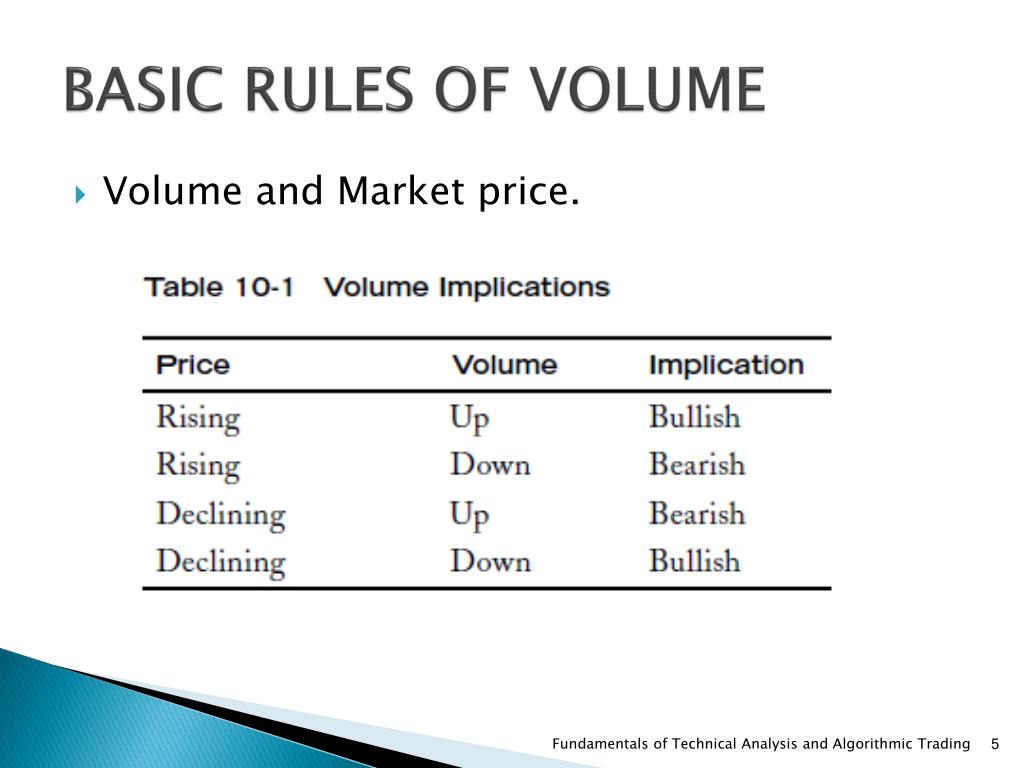 BASIC RULES OF VOLUME

Volume and Market price.

Table 10-1 Volume Implications

| Price | Volume | Implication |
|---|---|---|
| Rising | Up | Bullish |
| Rising | Down | Bearish |
| Declining | Up | Bearish |
| Declining | Down | Bullish |

Fundamentals of Technical Analysis and Algorithmic Trading 5